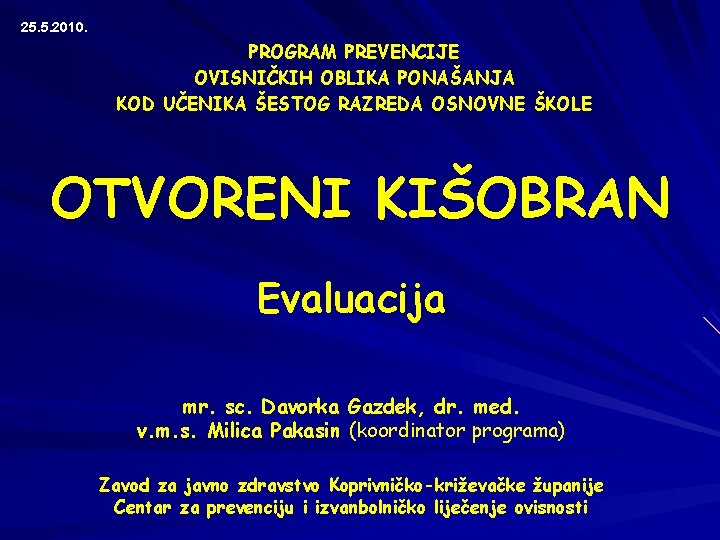 25.5.2010.

PROGRAM PREVENCIJE
OVISNIČKIH OBLIKA PONAŠANJA
KOD UČENIKA ŠESTOG RAZREDA OSNOVNE ŠKOLE

OTVORENI KIŠOBRAN

Evaluacija

mr. sc. Davorka Gazdek, dr. med.
v.m.s. Milica Pakasin (koordinator programa)

Zavod za javno zdravstvo Koprivničko-križevačke županije
Centar za prevenciju i izvanbolničko liječenje ovisnosti